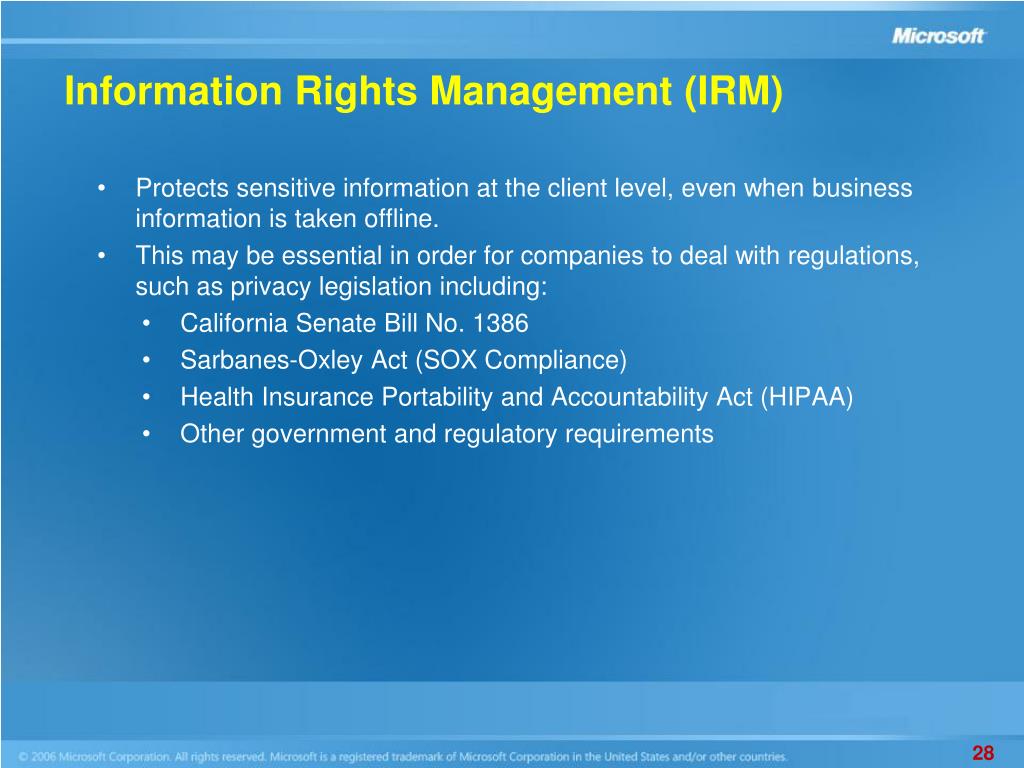 Microsoft

Information Rights Management (IRM)

• Protects sensitive information at the client level, even when business information is taken offline.
• This may be essential in order for companies to deal with regulations, such as privacy legislation including:
  • California Senate Bill No. 1386
  • Sarbanes-Oxley Act (SOX Compliance)
  • Health Insurance Portability and Accountability Act (HIPAA)
  • Other government and regulatory requirements

© 2006 Microsoft Corporation. All rights reserved. Microsoft is a registered trademark of Microsoft Corporation in the United States and/or other countries.

28